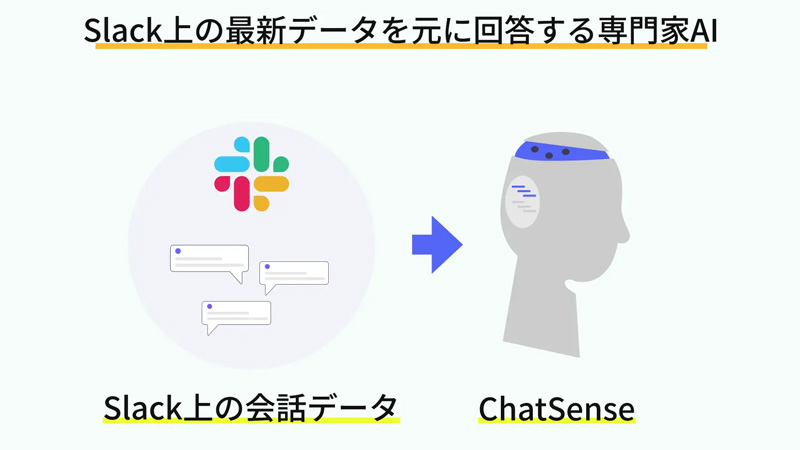 Slack上の最新データを元に回答する専門家AI

Slack上の会話データ

ChatSense